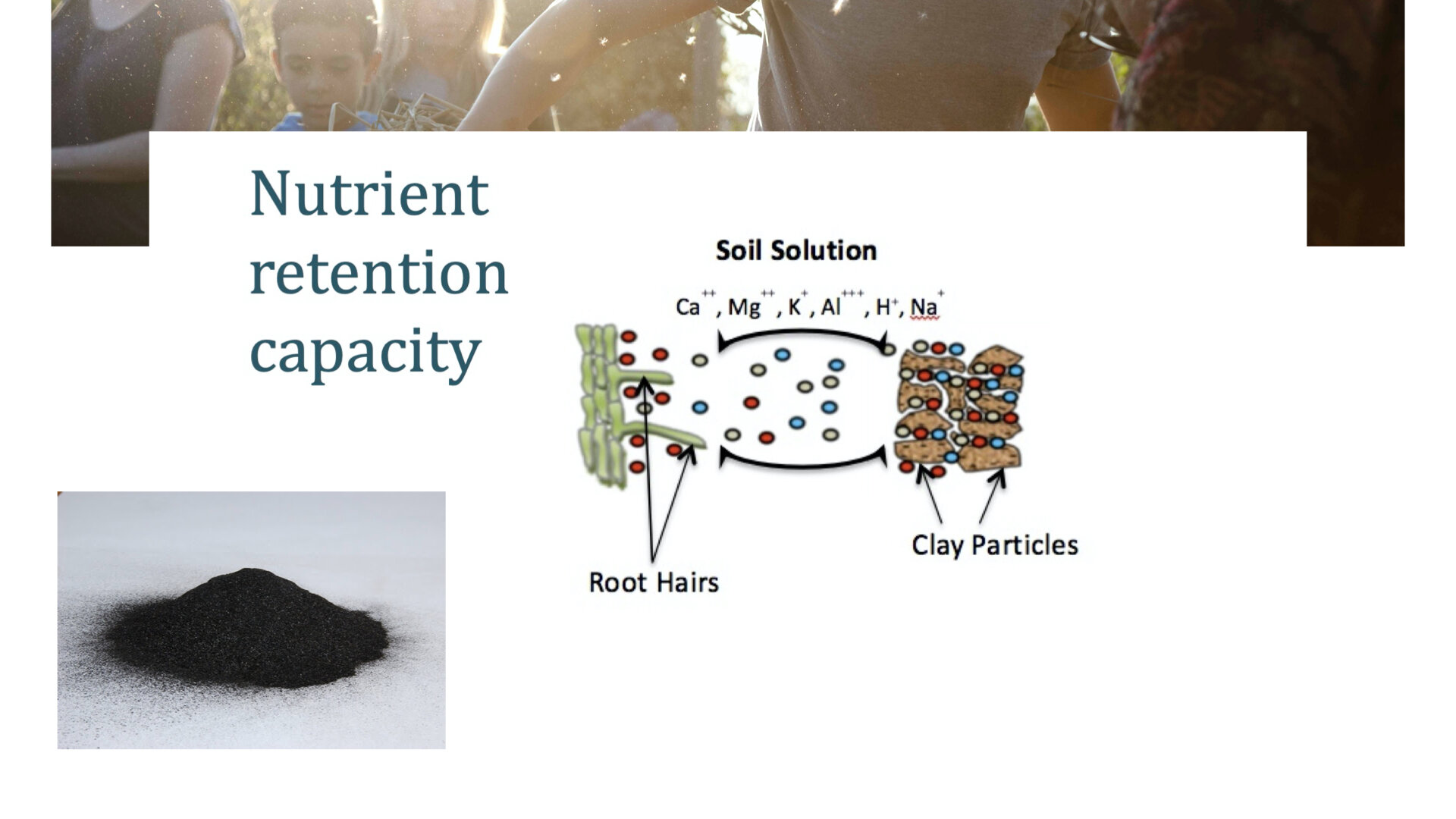 Nutrient retention capacity

Soil Solution

$Ca^{++}$, $Mg^{++}$, $K^{+}$, $Al^{+++}$, $H^{+}$, $Na^{+}$

Root Hairs

Clay Particles